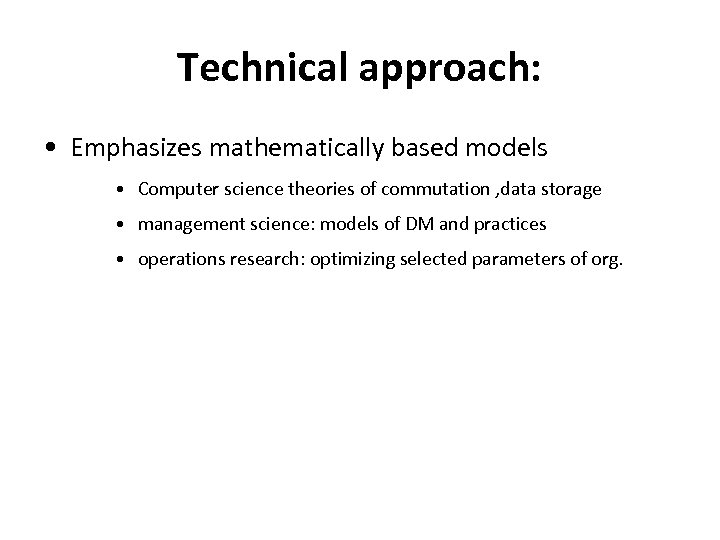 Technical approach:

• Emphasizes mathematically based models

• Computer science theories of commutation ,data storage

• management science: models of DM and practices

• operations research: optimizing selected parameters of org.